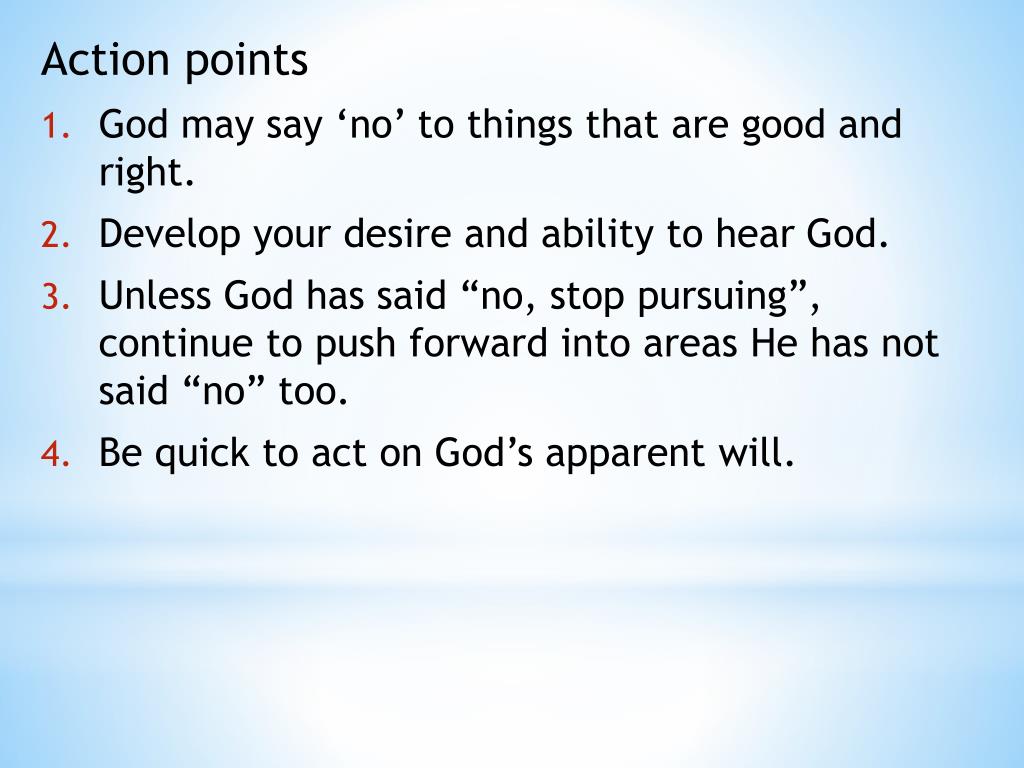 Action points

1. God may say ‘no’ to things that are good and right.
2. Develop your desire and ability to hear God.
3. Unless God has said “no, stop pursuing”, continue to push forward into areas He has not said “no” too.
4. Be quick to act on God’s apparent will.